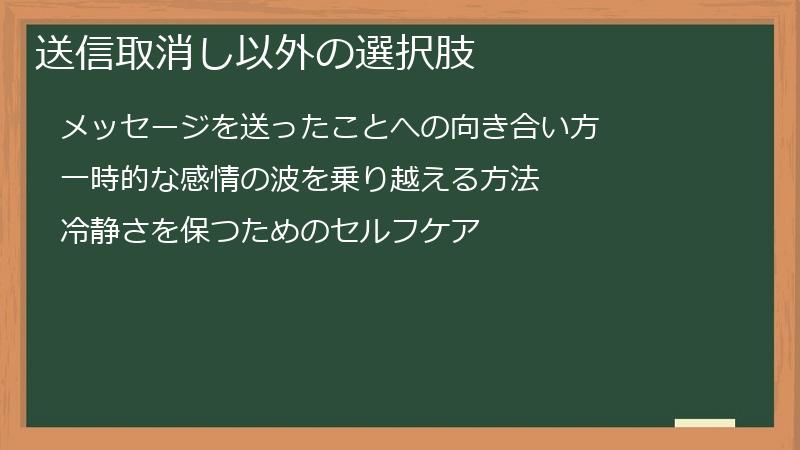 送信取消し以外の選択肢

メッセージを送ったことへの向き合い方

一時的な感情の波を乗り越える方法

冷静さを保つためのセルフケア